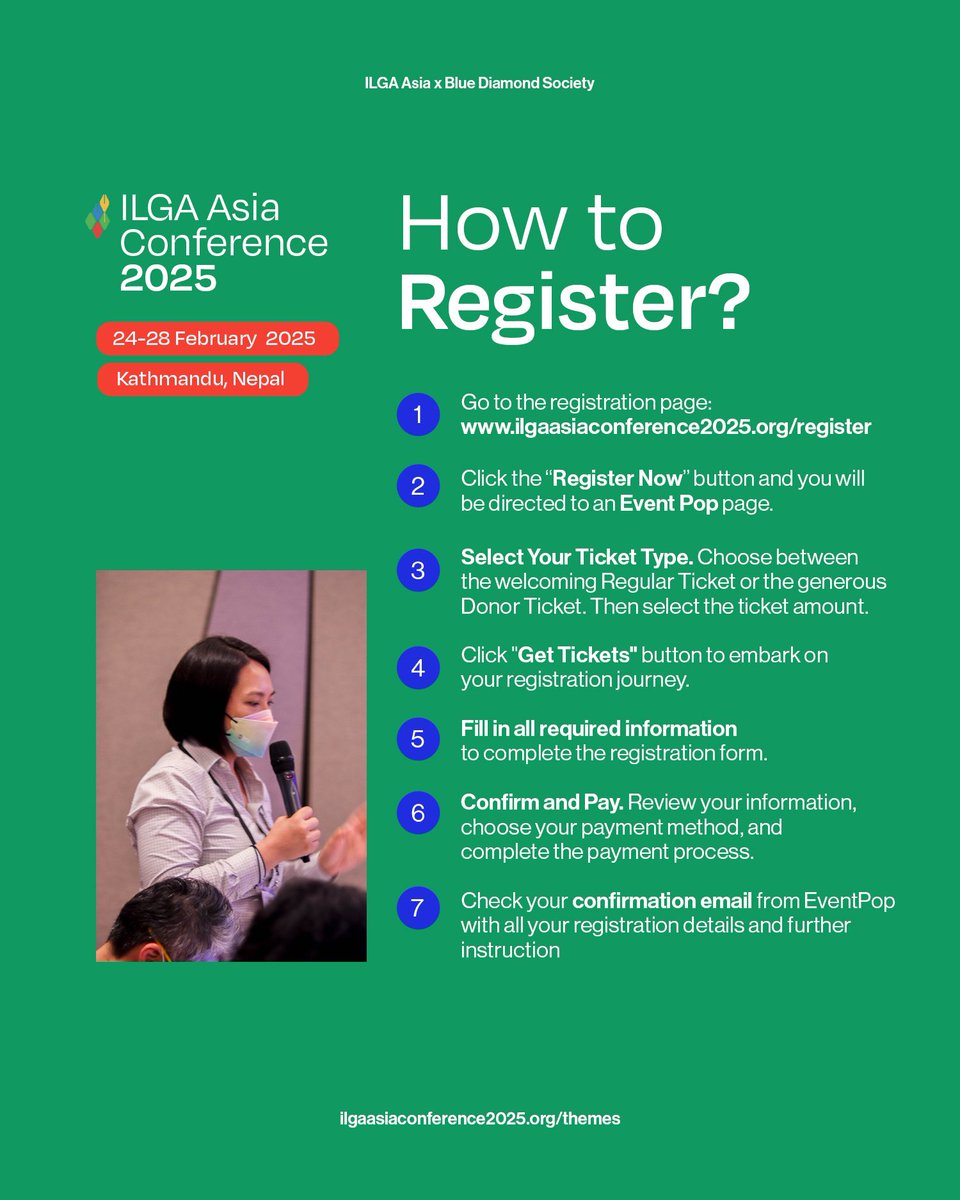 ILGA Asia x Blue Diamond Society

ILGA Asia Conference 2025

24-28 February 2025

Kathmandu, Nepal

How to Register?

1 Go to the registration page: www.ilgaasiaconference2025.org/register

2 Click the “Register Now” button and you will be directed to an Event Pop page.

3 Select Your Ticket Type. Choose between the welcoming Regular Ticket or the generous Donor Ticket. Then select the ticket amount.

4 Click "Get Tickets" button to embark on your registration journey.

5 Fill in all required information to complete the registration form.

6 Confirm and Pay. Review your information, choose your payment method, and complete the payment process.

7 Check your confirmation email from EventPop with all your registration details and further instruction

ilgaasiaconference2025.org/themes